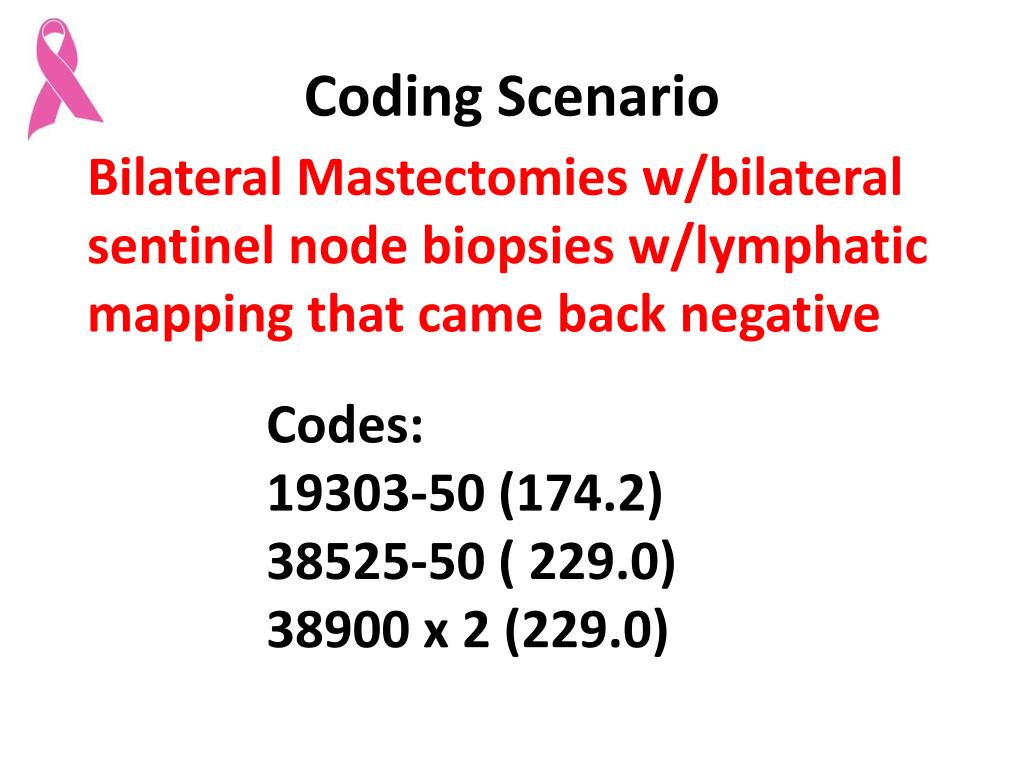 Coding Scenario

Bilateral Mastectomies w/bilateral sentinel node biopsies w/lymphatic mapping that came back negative

Codes:
19303-50 (174.2)
38525-50 ( 229.0)
38900 x 2 (229.0)